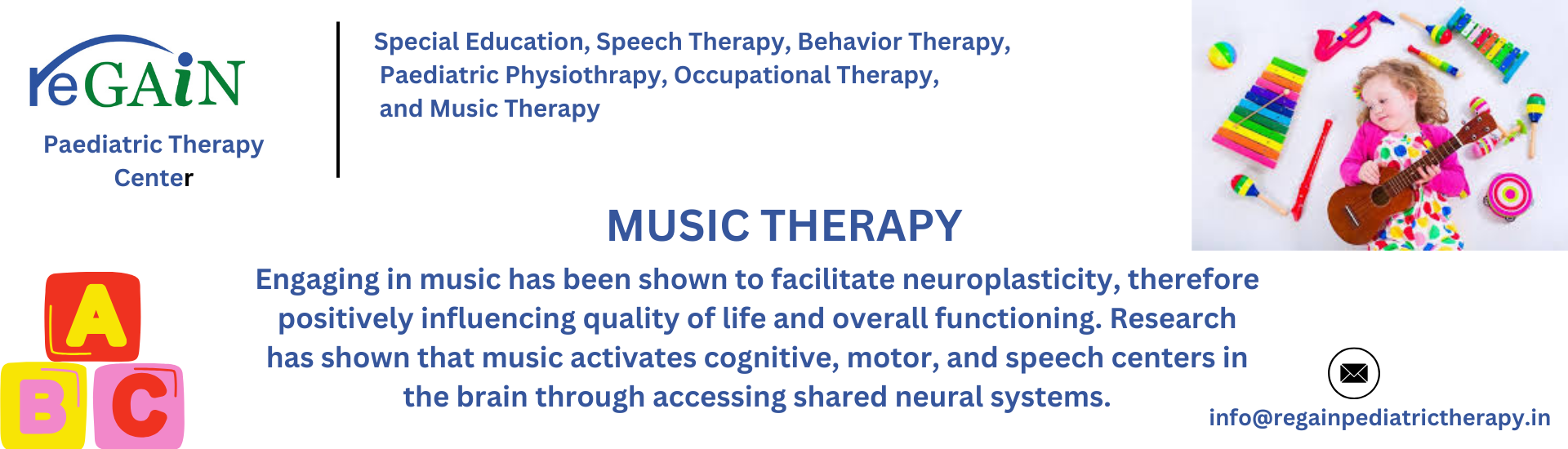 reGAiN

Paediatric Therapy Center

Special Education, Speech Therapy, Behavior Therapy, Paediatric Physiothrapy, Occupational Therapy, and Music Therapy

MUSIC THERAPY

Engaging in music has been shown to facilitate neuroplasticity, therefore positively influencing quality of life and overall functioning. Research has shown that music activates cognitive, motor, and speech centers in the brain through accessing shared neural systems.

A B C

info@regainpediatrictherapy.in